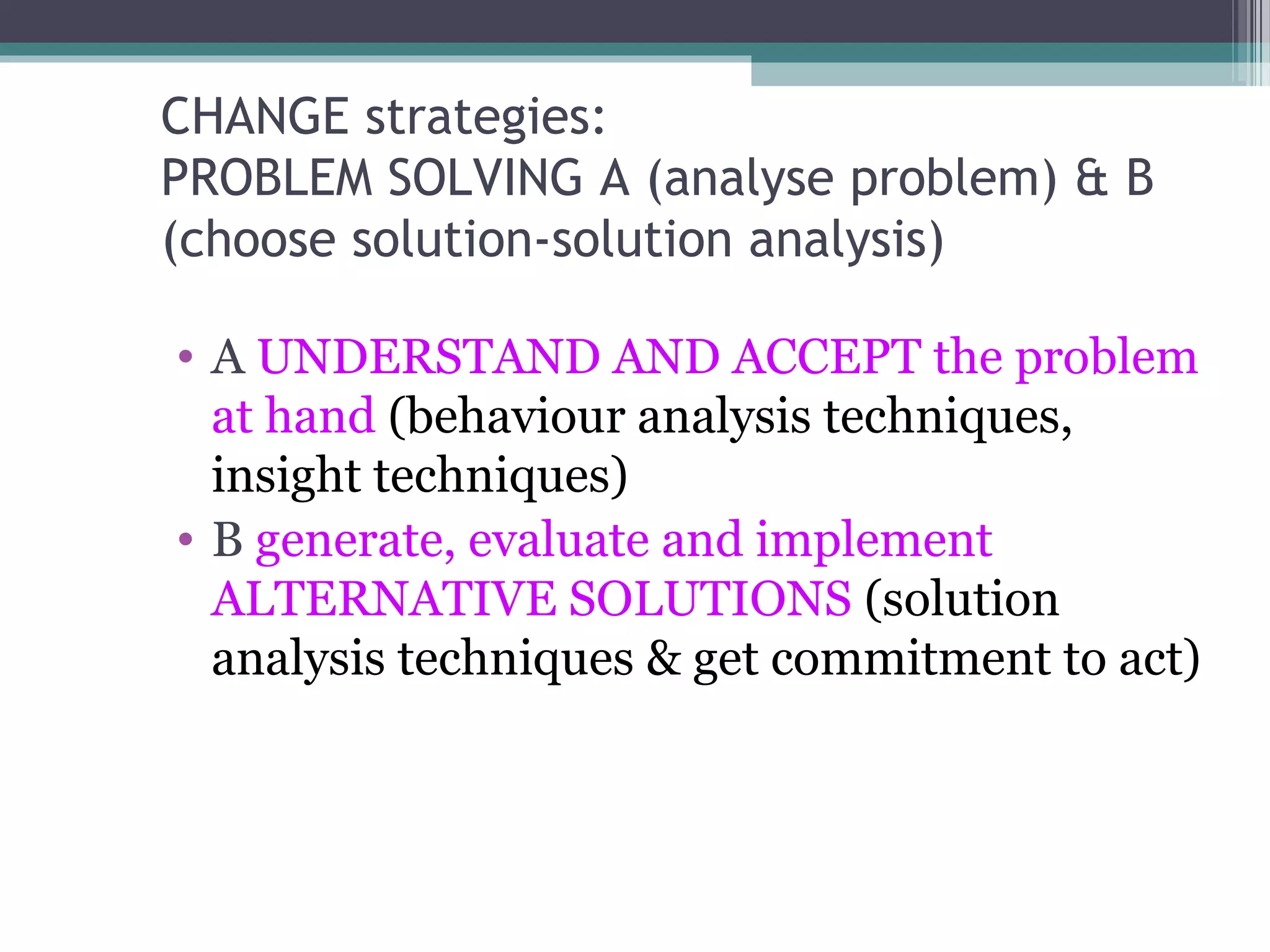 CHANGE strategies:
PROBLEM SOLVING A (analyse problem) & B (choose solution-solution analysis)

• A UNDERSTAND AND ACCEPT the problem at hand (behaviour analysis techniques, insight techniques)
• B generate, evaluate and implement ALTERNATIVE SOLUTIONS (solution analysis techniques & get commitment to act)